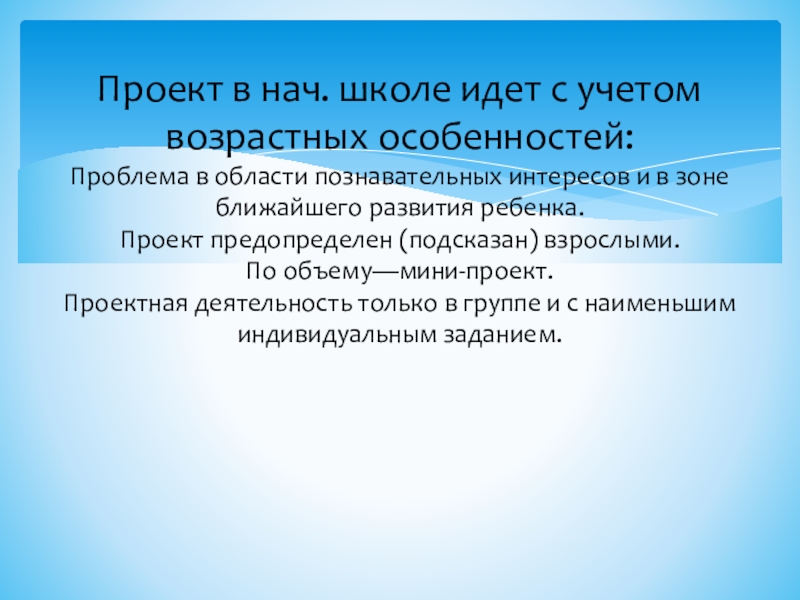 Проект в нач. школе идет с учетом возрастных особенностей:

Проблема в области познавательных интересов и в зоне ближайшего развития ребенка.
Проект предопределен (подсказан) взрослыми.
По объему—мини-проект.
Проектная деятельность только в группе и с наименьшим индивидуальным заданием.